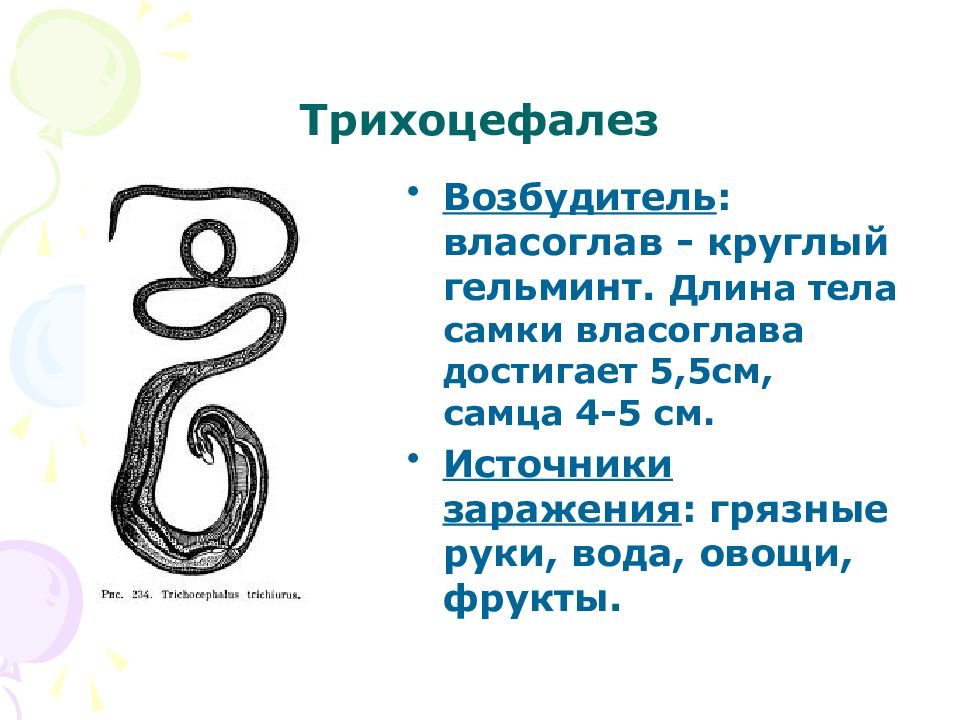 Трихоцефалез

Рис. 234. Trichocephalus trichiurus.

• Возбудитель: власоглав - круглый гельминт. Длина тела самки власоглава достигает 5,5см, самца 4-5 см.

• Источники заражения: грязные руки, вода, овощи, фрукты.